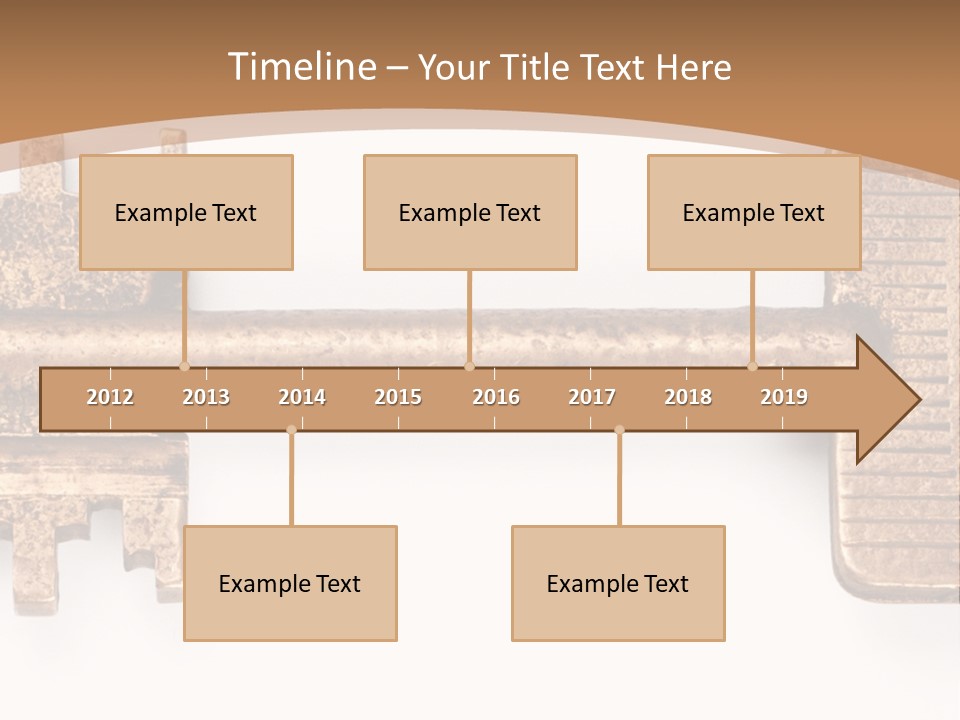 Timeline – Your Title Text Here

Example Text

Example Text

Example Text

2012 2013 2014 2015 2016 2017 2018 2019

Example Text

Example Text